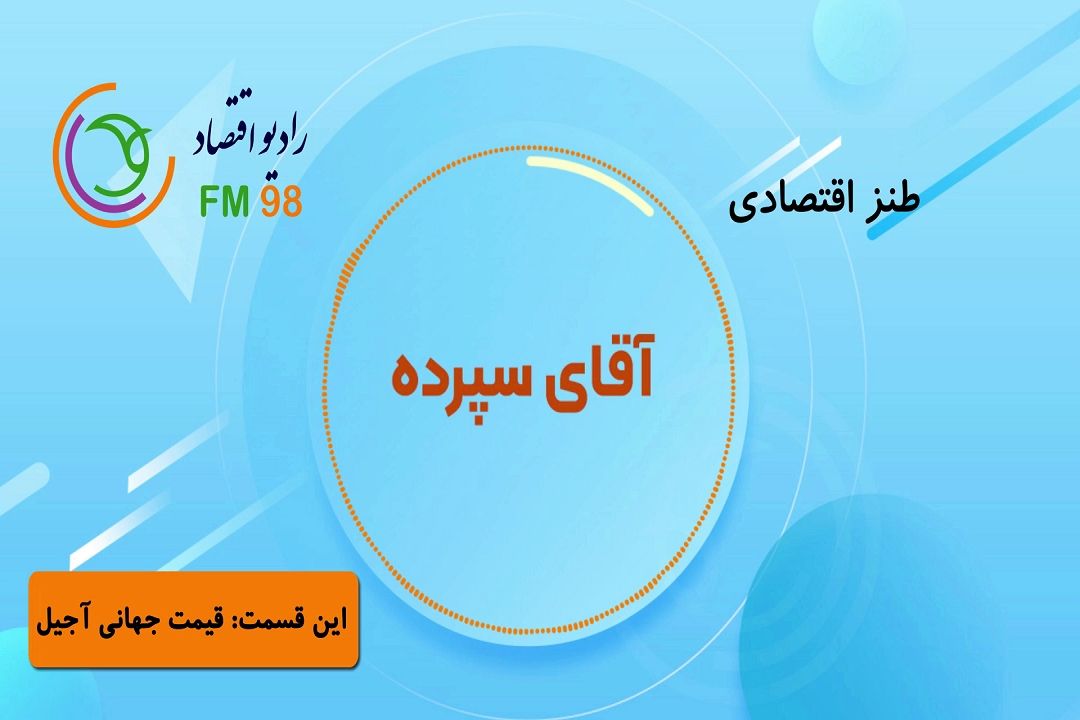 رادیو اقتصاد
FM 98

طنز اقتصادی

آقای سپرده

این قسمت: قیمت جهانی آجیل